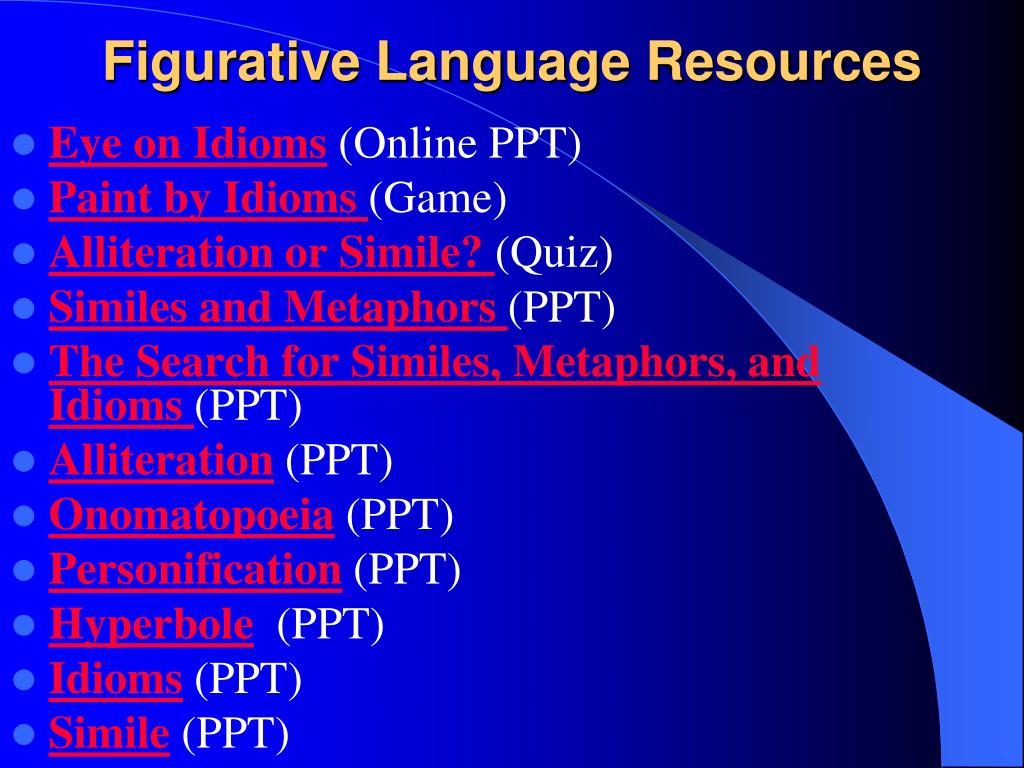 Figurative Language Resources

- Eye on Idioms (Online PPT)
- Paint by Idioms (Game)
- Alliteration or Simile? (Quiz)
- Similes and Metaphors (PPT)
- The Search for Similes, Metaphors, and Idioms (PPT)
- Alliteration (PPT)
- Onomatopoeia (PPT)
- Personification (PPT)
- Hyperbole (PPT)
- Idioms (PPT)
- Simile (PPT)